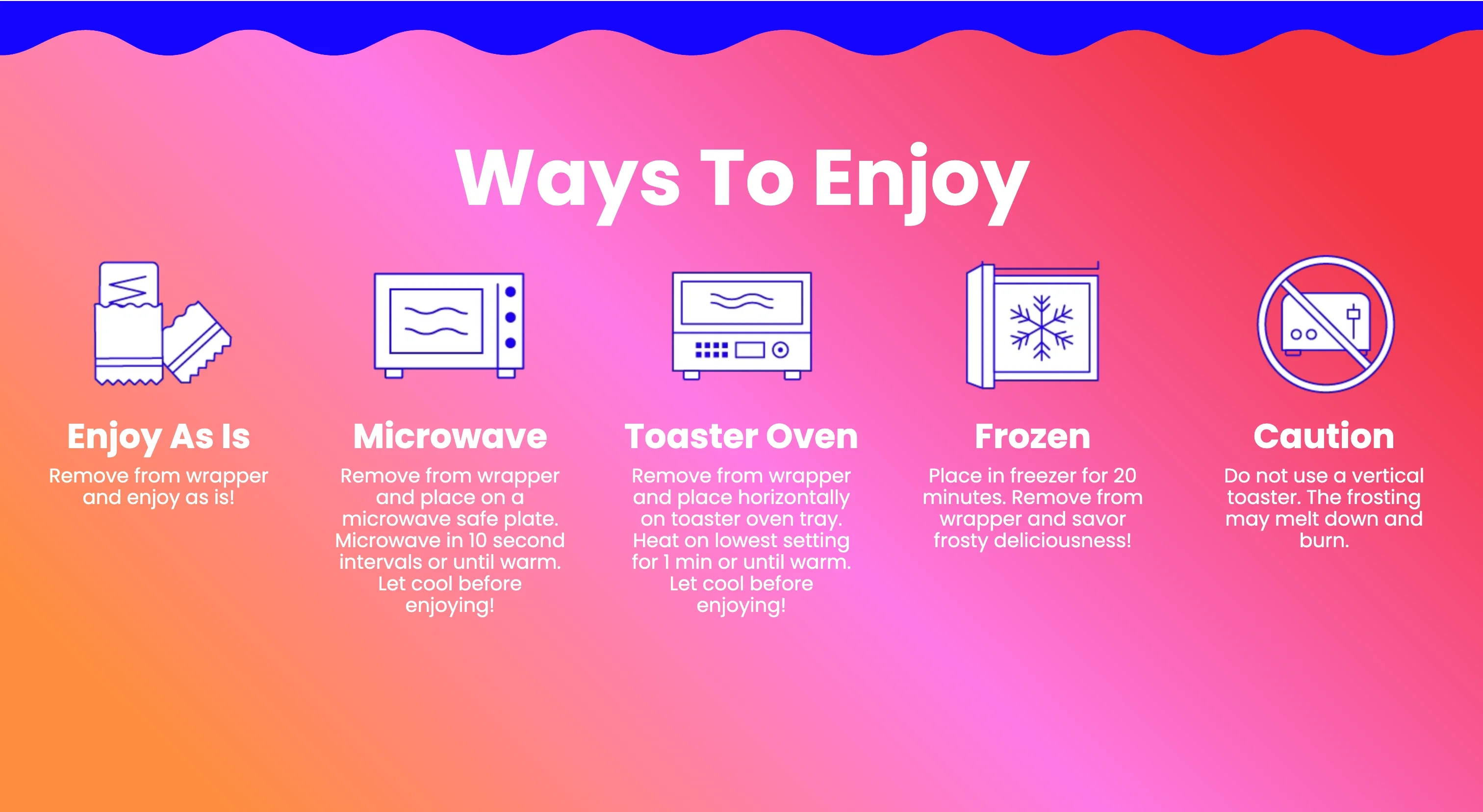 Ways To Enjoy

Enjoy As Is

Remove from wrapper and enjoy as is!

Microwave

Remove from wrapper and place on a microwave safe plate. Microwave in 10 second intervals or until warm. Let cool before enjoying!

Toaster Oven

Remove from wrapper and place horizontally on toaster oven tray. Heat on lowest setting for 1 min or until warm. Let cool before enjoying!

Frozen

Place in freezer for 20 minutes. Remove from wrapper and savor frosty deliciousness!

Caution

Do not use a vertical toaster. The frosting may melt down and burn.